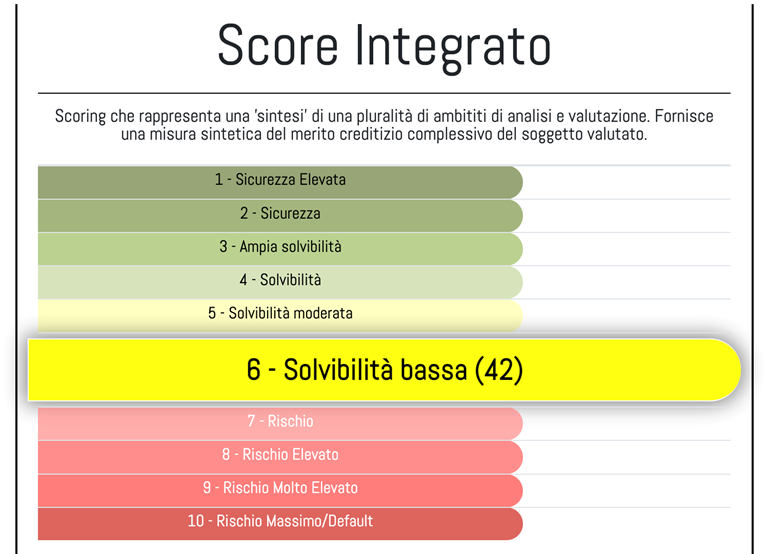 Score Integrato

Scoring che rappresenta una 'sintesi' di una pluralità di ambititi di analisi e valutazione. Fornisce una misura sintetica del merito creditizio complessivo del soggetto valutato.

1 - Sicurezza Elevata

2 - Sicurezza

3 - Ampia solvibilità

4 - Solvibilità

5 - Solvibilità moderata

6 - Solvibilità bassa (42)

7 - Rischio

8 - Rischio Elevato

9 - Rischio Molto Elevato

10 - Rischio Massimo/Default